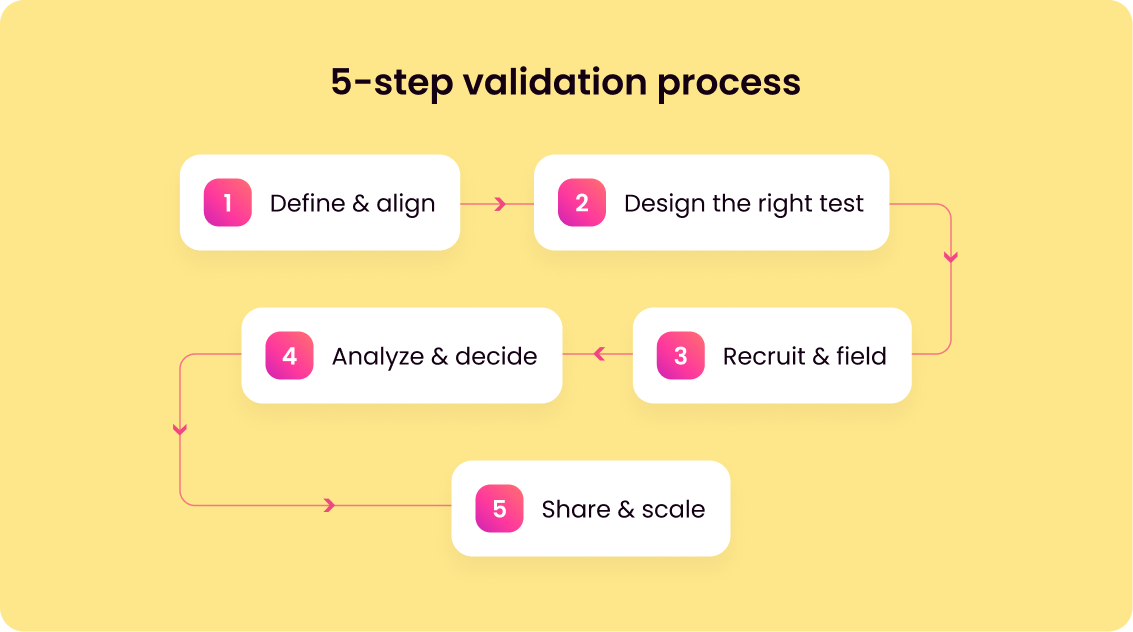 5-step validation process

1 Define & align

2 Design the right test

3 Recruit & field

4 Analyze & decide

5 Share & scale